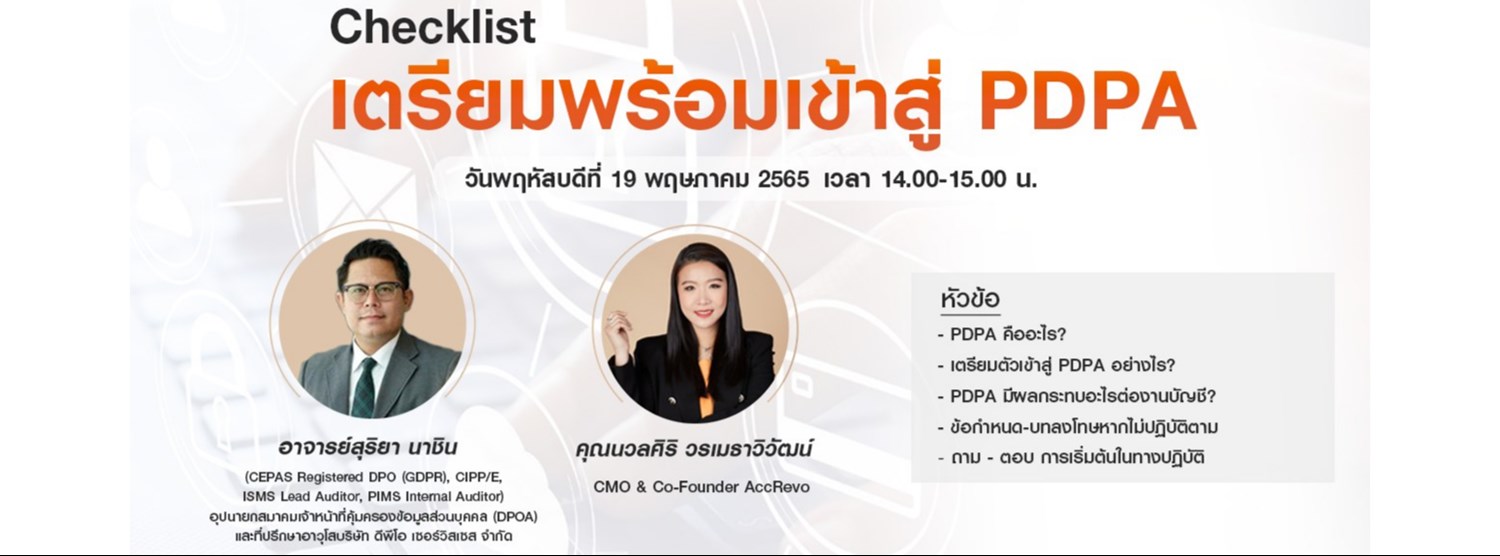 Checklist
เตรียมพร้อมเข้าสู่ PDPA

วันพฤหัสบดีที่ 19 พฤษภาคม 2565 เวลา 14.00-15.00 น.

อาจารย์สุริยา นาชิน
(CEPAS Registered DPO (GDPR), CIPP/E, ISMS Lead Auditor, PIMS Internal Auditor)
อุปนายกสมาคมเจ้าหน้าที่คุ้มครองข้อมูลส่วนบุคคล (DPOA)
และที่ปรึกษาอาวุโสบริษัท ดีพีโอ เซอร์วิสเซส จำกัด

คุณนวลศิริ วรเมธาวิวัฒน์
CMO & Co-Founder AccRevo

หัวข้อ
- PDPA คืออะไร?
- เตรียมตัวเข้าสู่ PDPA อย่างไร?
- PDPA มีผลกระทบอะไรต่องานบัญชี?
- ข้อกำหนด-บทลงโทษหากไม่ปฏิบัติตาม
- ถาม - ตอบ การเริ่มต้นในทางปฏิบัติ